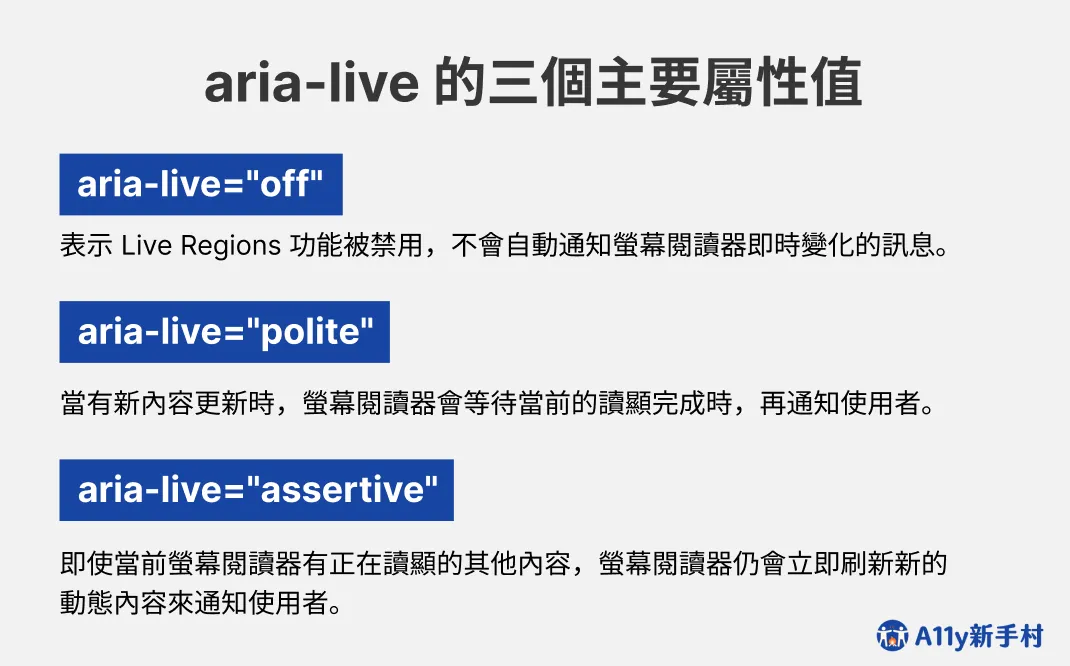 aria-live 的三個主要屬性值

aria-live="off"

表示 Live Regions 功能被禁用，不會自動通知螢幕閱讀器即時變化的訊息。

aria-live="polite"

當有新內容更新時，螢幕閱讀器會等待當前的讀顯完成時，再通知使用者。

aria-live="assertive"

即使當前螢幕閱讀器有正在讀顯的其他內容，螢幕閱讀器仍會立即刷新新的動態內容來通知使用者。

A11y新手村